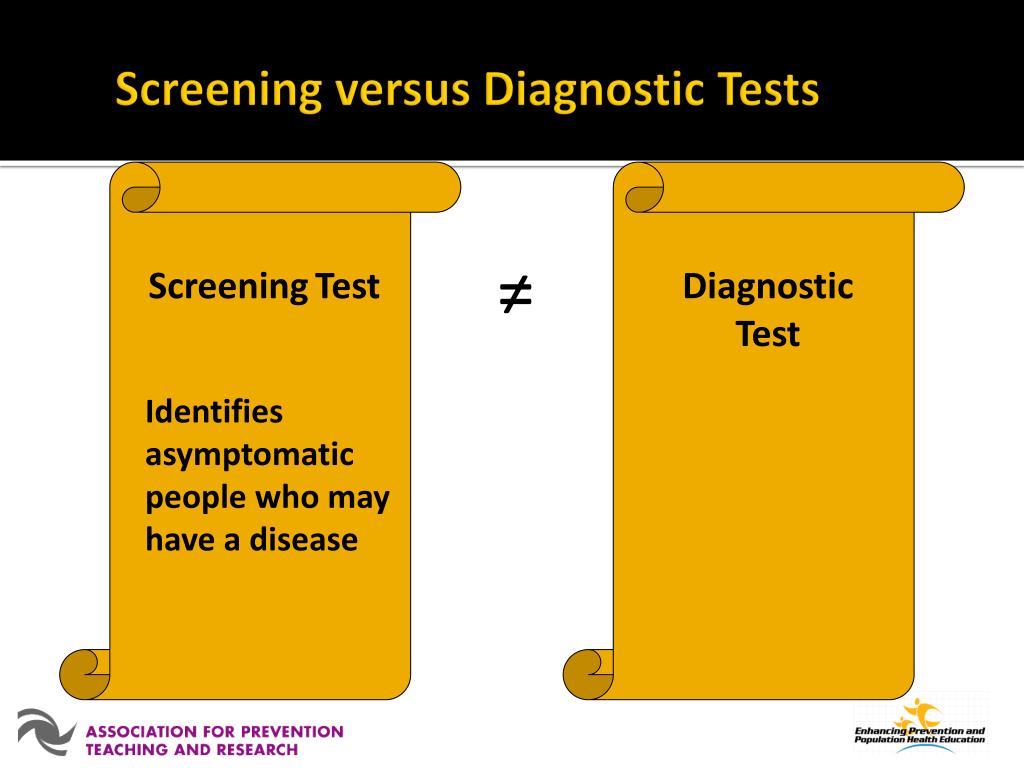 Screening versus Diagnostic Tests

Screening Test

Identifies asymptomatic people who may have a disease

$\neq$

Diagnostic Test

ASSOCIATION FOR PREVENTION TEACHING AND RESEARCH

Enhancing Prevention and Population Health Education